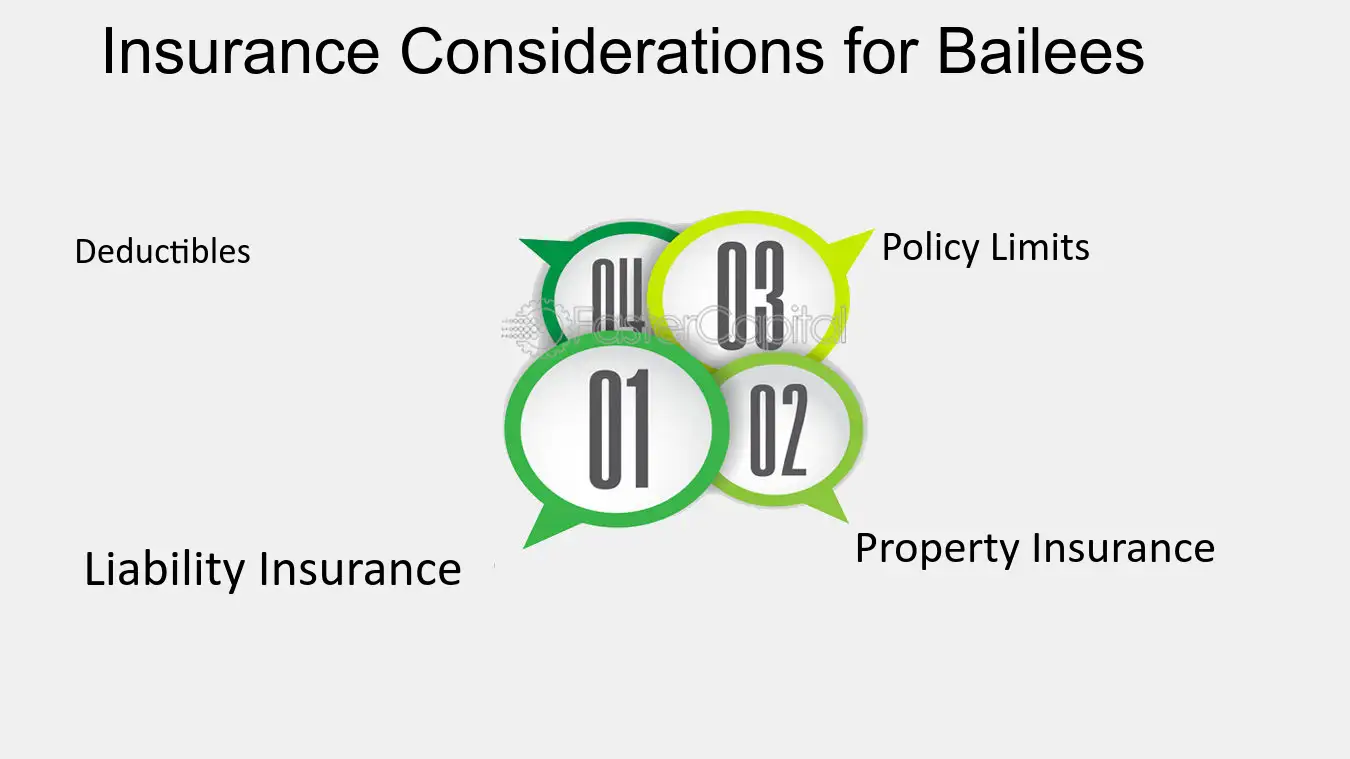 Insurance Considerations for Bailees

Deductibles

04

03

Policy Limits

01

02

Liability Insurance

Property Insurance

FasterCapital